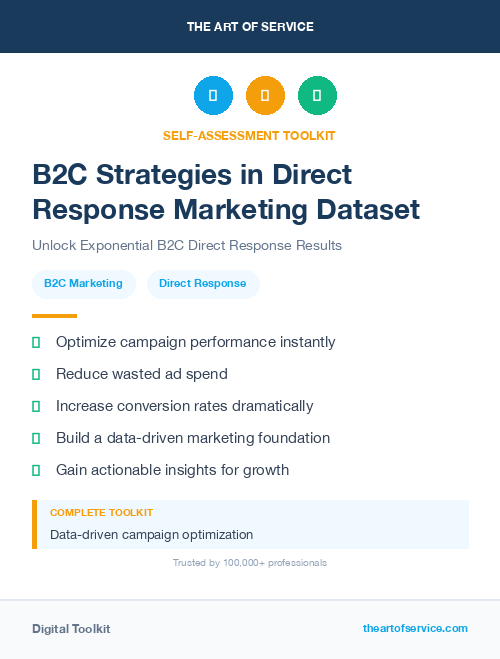 THE ART OF SERVICE

SELF-ASSESSMENT TOOLKIT

B2C Strategies in Direct Response Marketing Dataset

Unlock Exponential B2C Direct Response Results

B2C Marketing

Direct Response

Optimize campaign performance instantly

Reduce wasted ad spend

Increase conversion rates dramatically

Build a data-driven marketing foundation

Gain actionable insights for growth

COMPLETE TOOLKIT

Data-driven campaign optimization

Trusted by 100,000+ professionals

Digital Toolkit

theartofservice.com